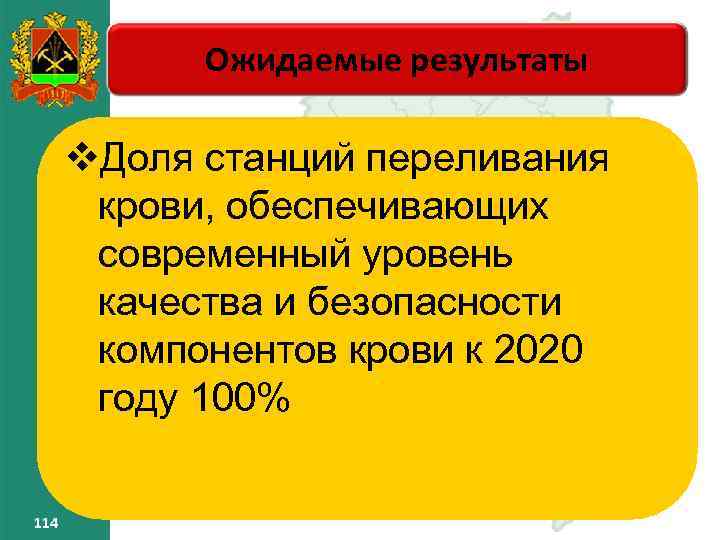 Ожидаемые результаты

❖Доля станций переливания крови, обеспечивающих современный уровень качества и безопасности компонентов крови к 2020 году 100%

114